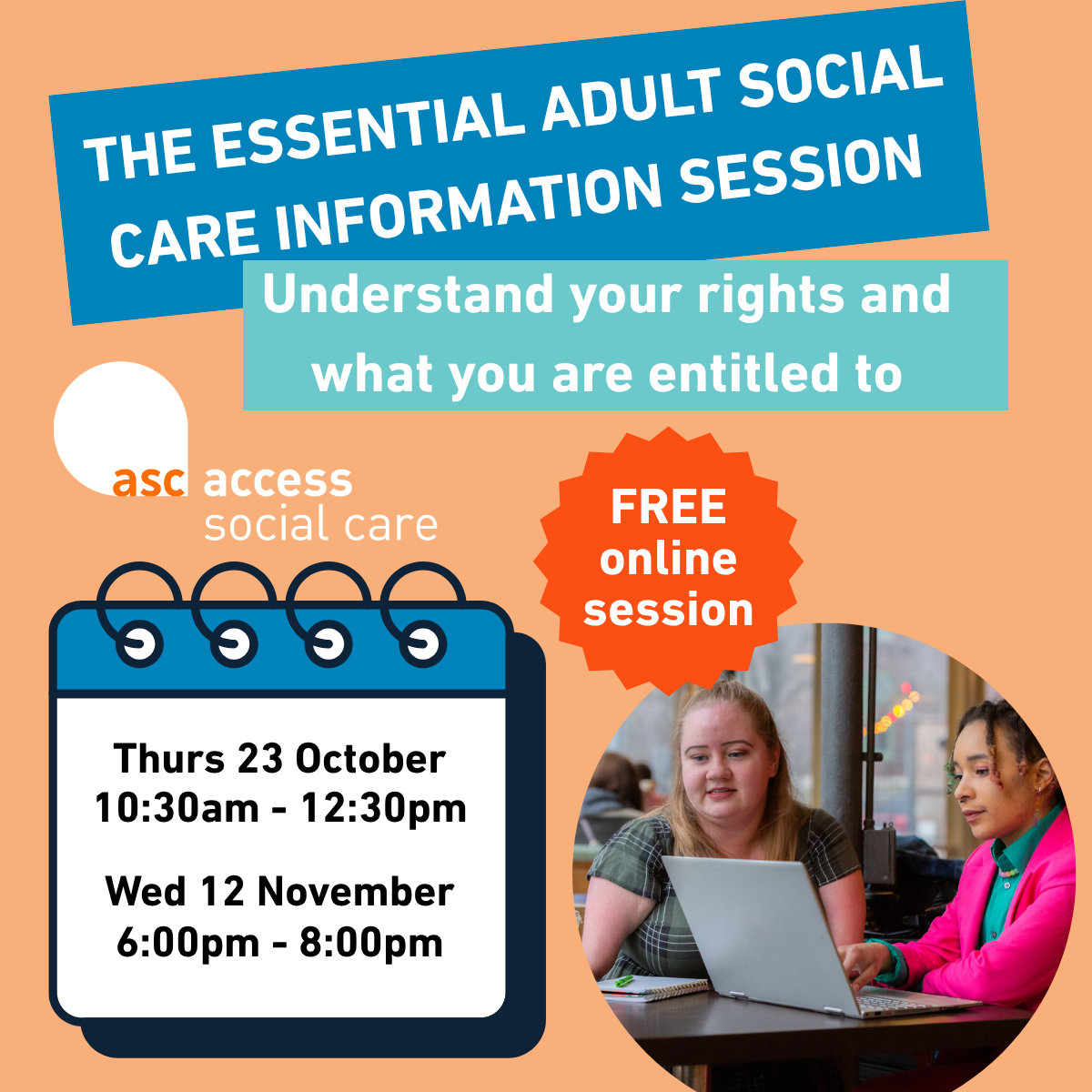 THE ESSENTIAL ADULT SOCIAL CARE INFORMATION SESSION

Understand your rights and what you are entitled to

asc access social care

FREE online session

Thurs 23 October
10:30am - 12:30pm

Wed 12 November
6:00pm - 8:00pm